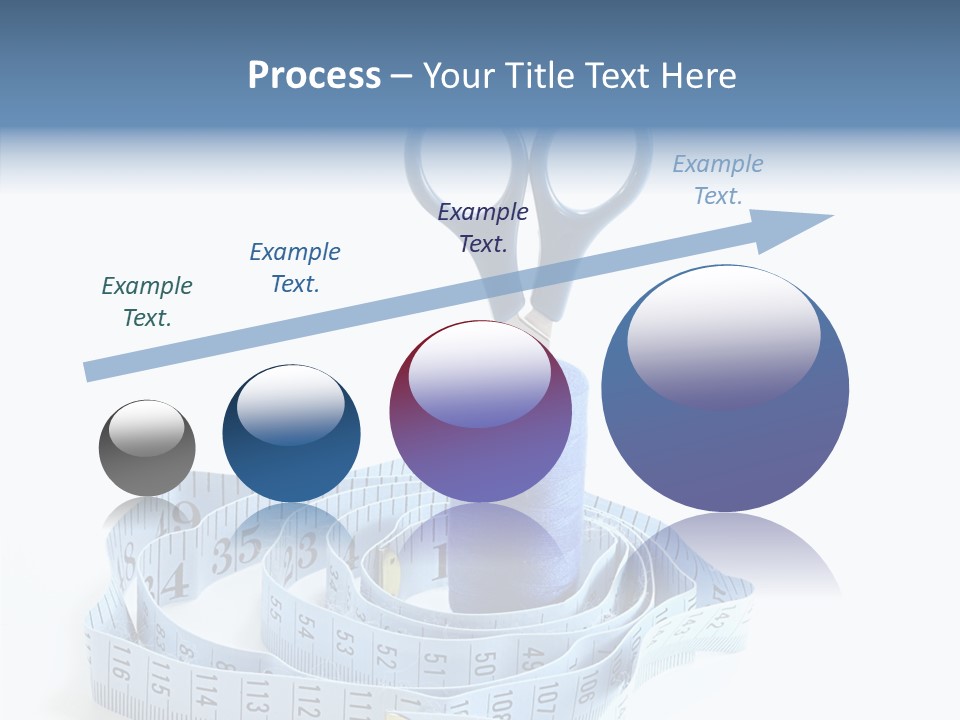 Process – Your Title Text Here

Example Text.

Example Text.

Example Text.

Example Text.